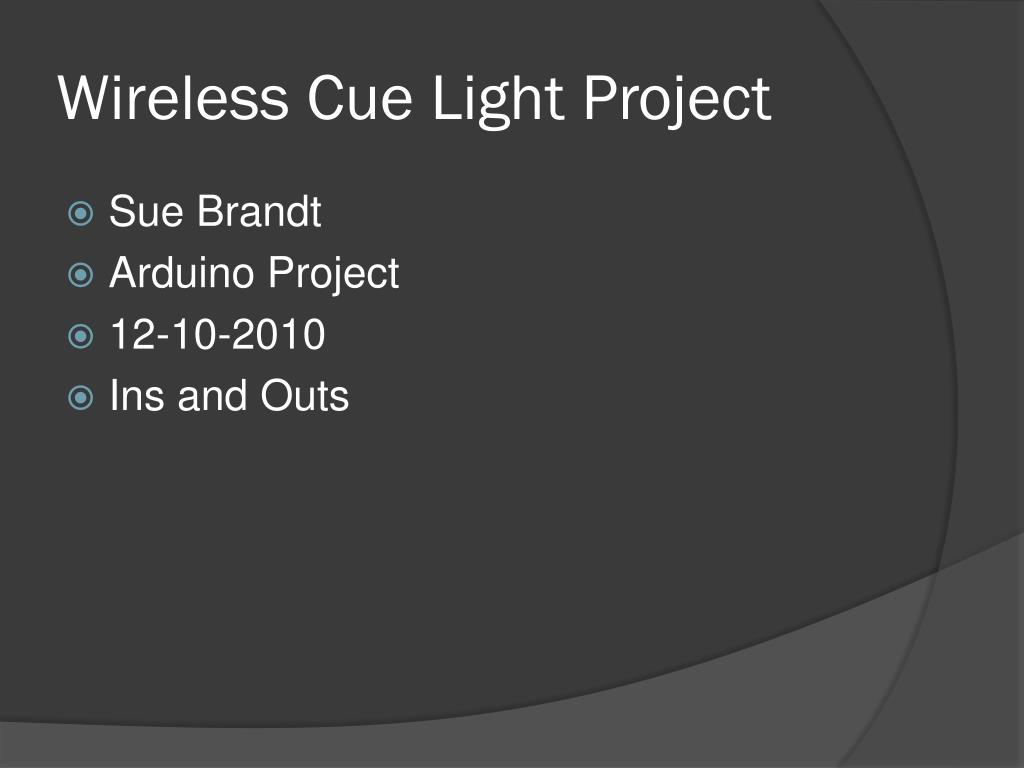 Wireless Cue Light Project

- Sue Brandt
- Arduino Project
- 12-10-2010
- Ins and Outs